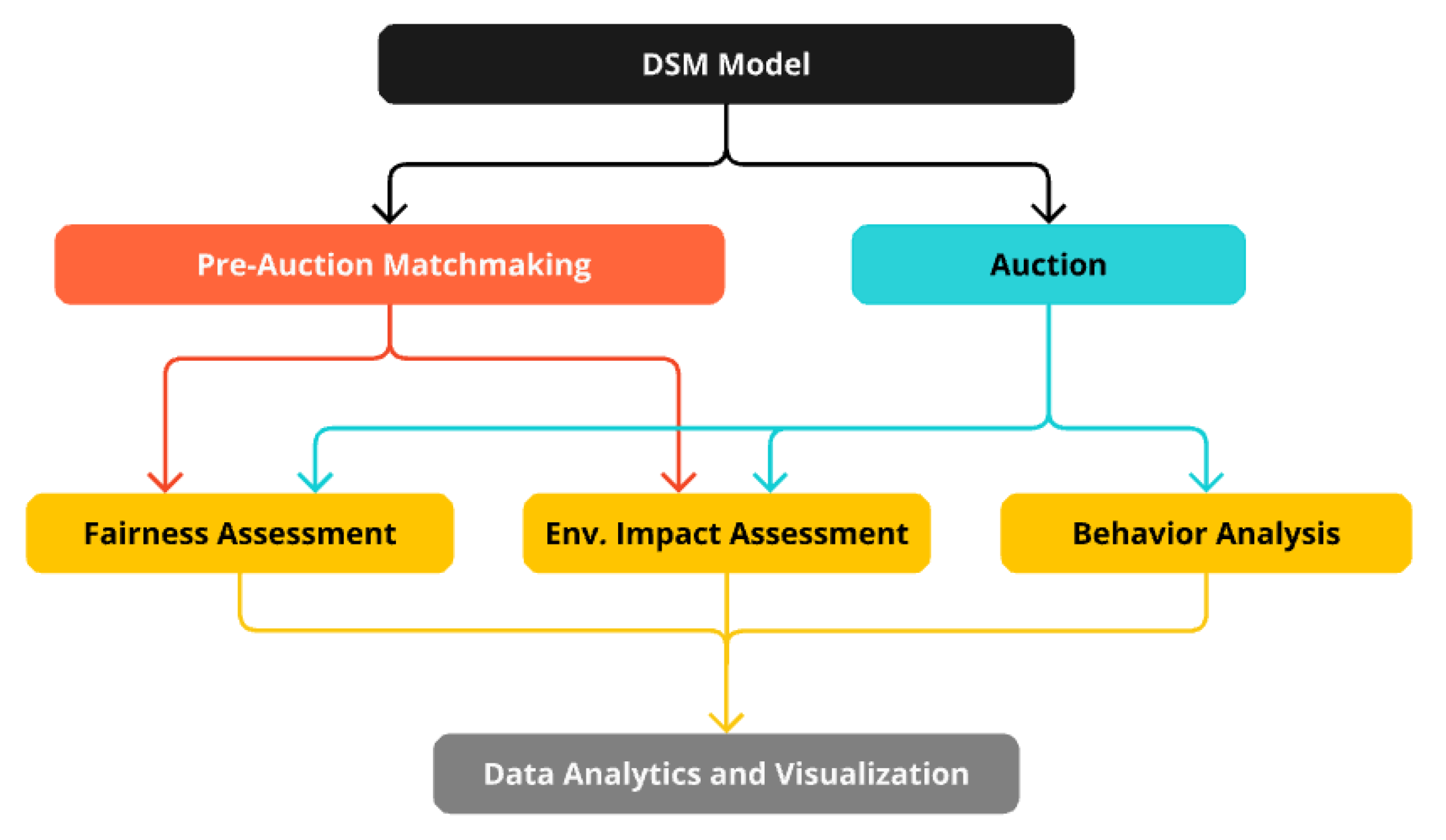 DSM Model

Pre-Auction Matchmaking

Auction

Fairness Assessment

Env. Impact Assessment

Behavior Analysis

Data Analytics and Visualization